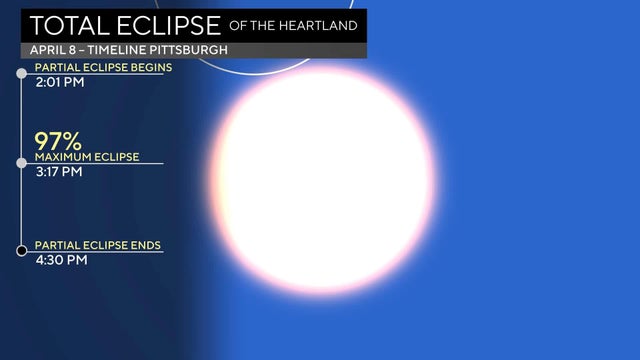 TOTAL ECLIPSE OF THE HEARTLAND

APRIL 8 – TIMELINE PITTSBURGH

PARTIAL ECLIPSE BEGINS
2:01 PM

97%
MAXIMUM ECLIPSE
3:17 PM

PARTIAL ECLIPSE ENDS
4:30 PM